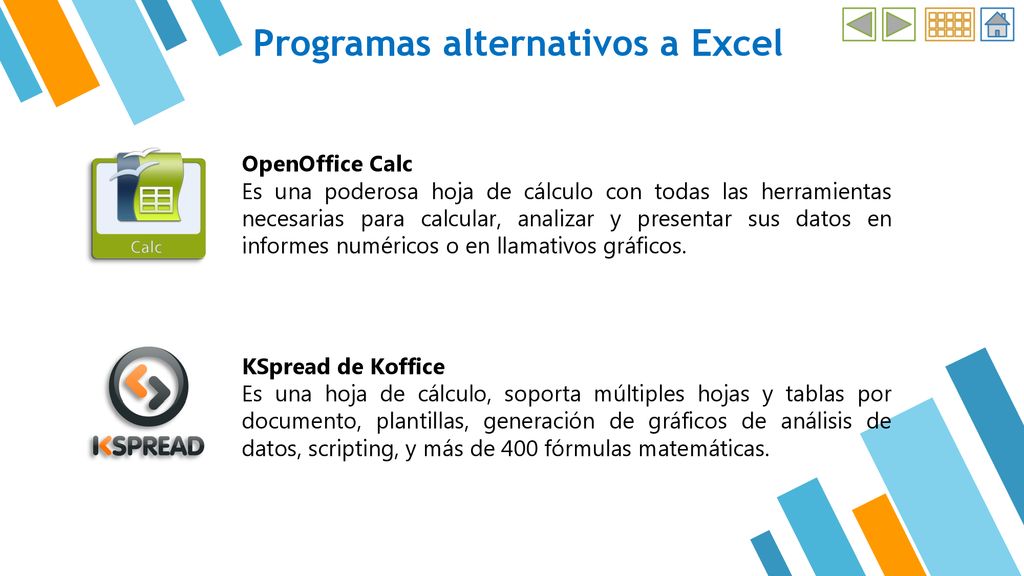 Programas alternativos a Excel

Calc

OpenOffice Calc
Es una poderosa hoja de cálculo con todas las herramientas necesarias para calcular, analizar y presentar sus datos en informes numéricos o en llamativos gráficos.

KSPREAD

KSpread de Koffice
Es una hoja de cálculo, soporta múltiples hojas y tablas por documento, plantillas, generación de gráficos de análisis de datos, scripting, y más de 400 fórmulas matemáticas.